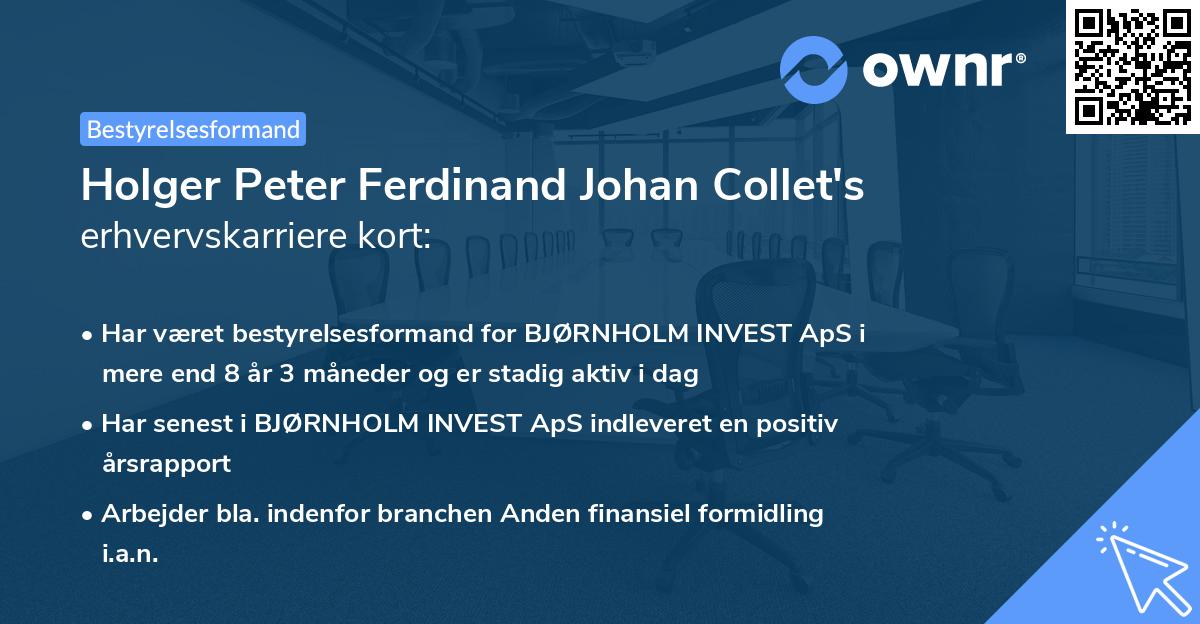 ownr®

Bestyrelsesformand

Holger Peter Ferdinand Johan Collet's erhvervskarriere kort:

• Har været bestyrelsesformand for BJØRNHOLM INVEST ApS i mere end 8 år 3 måneder og er stadig aktiv i dag

• Har senest i BJØRNHOLM INVEST ApS indleveret en positiv årsrapport

• Arbejder bla. indenfor branchen Anden finansiel formidling i.a.n.